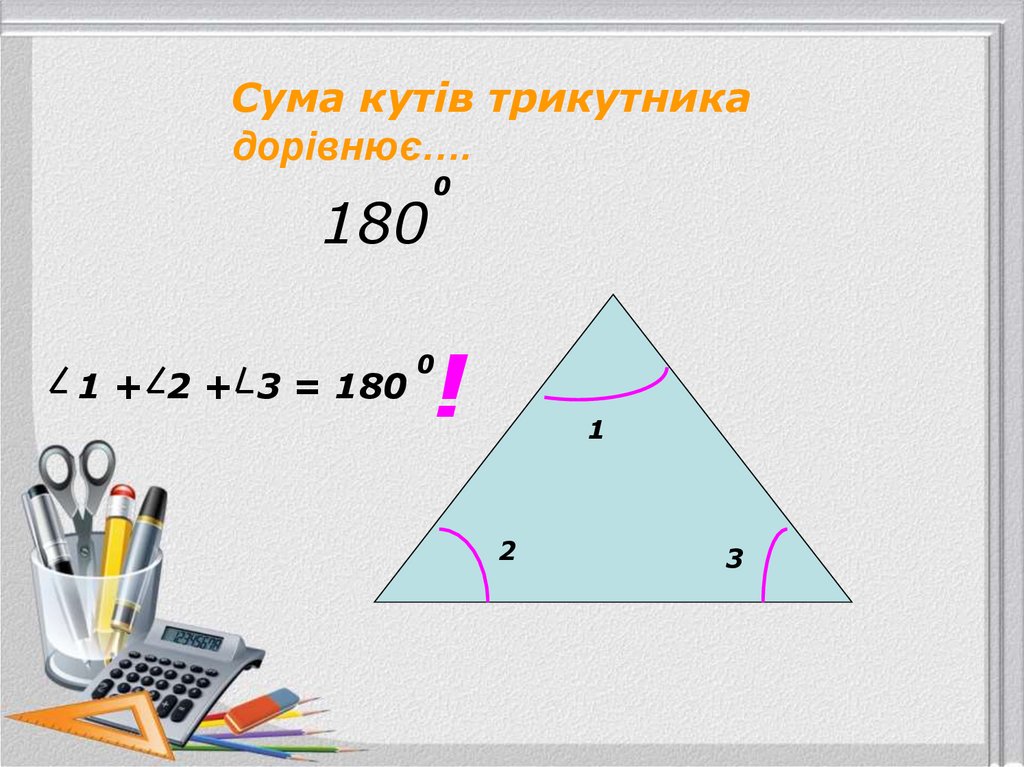 Сума кутів трикутника дорівнює….

$180^0$

$\angle 1 + \angle 2 + \angle 3 = 180^0$ !

1

2

3

12345678